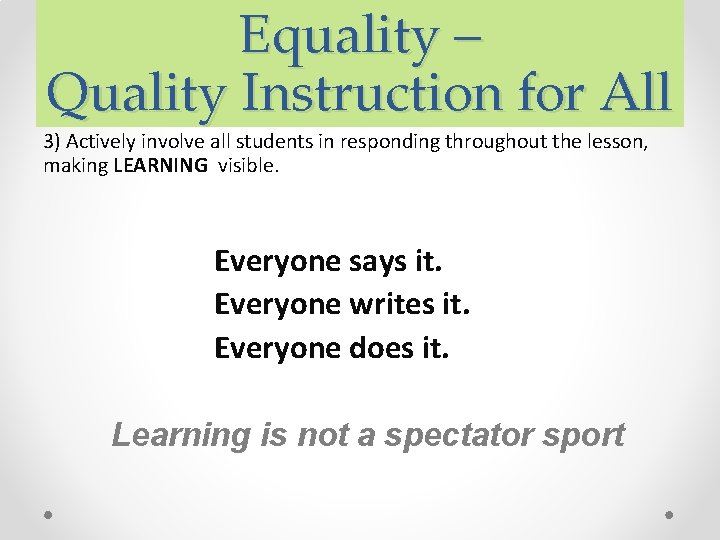 Equality –
Quality Instruction for All

3) Actively involve all students in responding throughout the lesson, making LEARNING visible.

Everyone says it.
Everyone writes it.
Everyone does it.

Learning is not a spectator sport